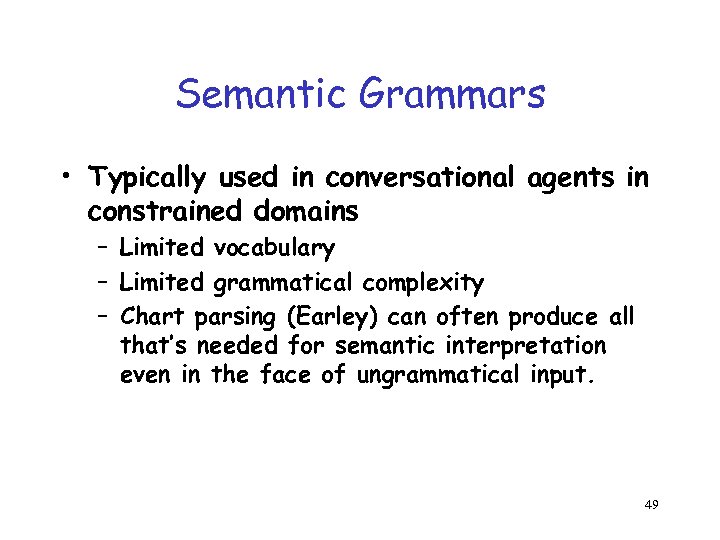 Semantic Grammars

• Typically used in conversational agents in constrained domains
– Limited vocabulary
– Limited grammatical complexity
– Chart parsing (Earley) can often produce all that's needed for semantic interpretation even in the face of ungrammatical input.

49